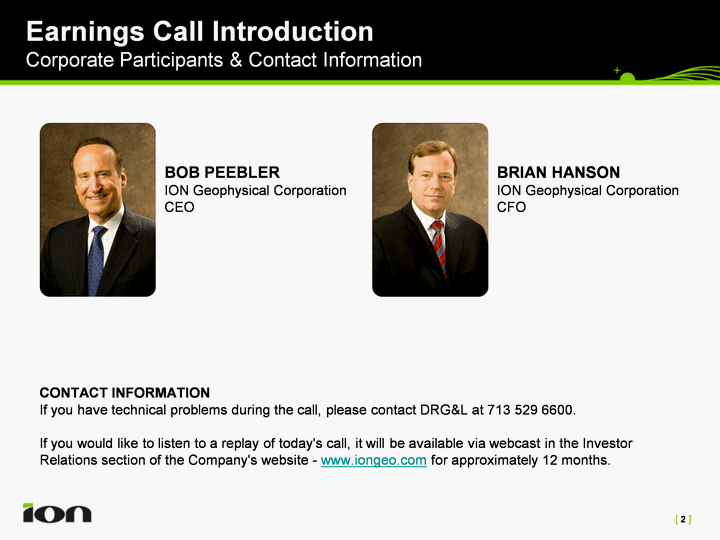 Earnings Call Introduction
Corporate Participants & Contact Information

BOB PEEBLER
ION Geophysical Corporation
CEO

BRIAN HANSON
ION Geophysical Corporation
CFO

CONTACT INFORMATION
If you have technical problems during the call, please contact DRG&L at 713 529 6600.

If you would like to listen to a replay of today's call, it will be available via webcast in the Investor Relations section of the Company's website - www.iongeo.com for approximately 12 months.

ion

[ 2 ]